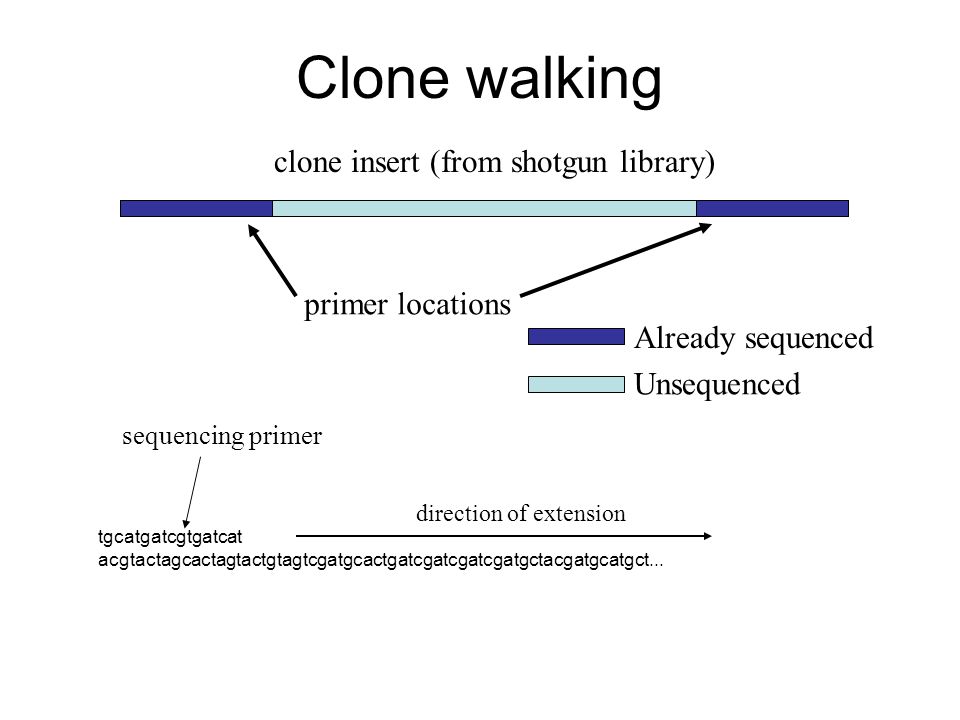 Clone walking

clone insert (from shotgun library)

primer locations

Already sequenced

Unsequenced

sequencing primer

direction of extension

tgcatgatcgtgatcat
acgtactagcactagtactgtagtcgatgcactgatcgatcgatcgatgctacgatgcatgct...